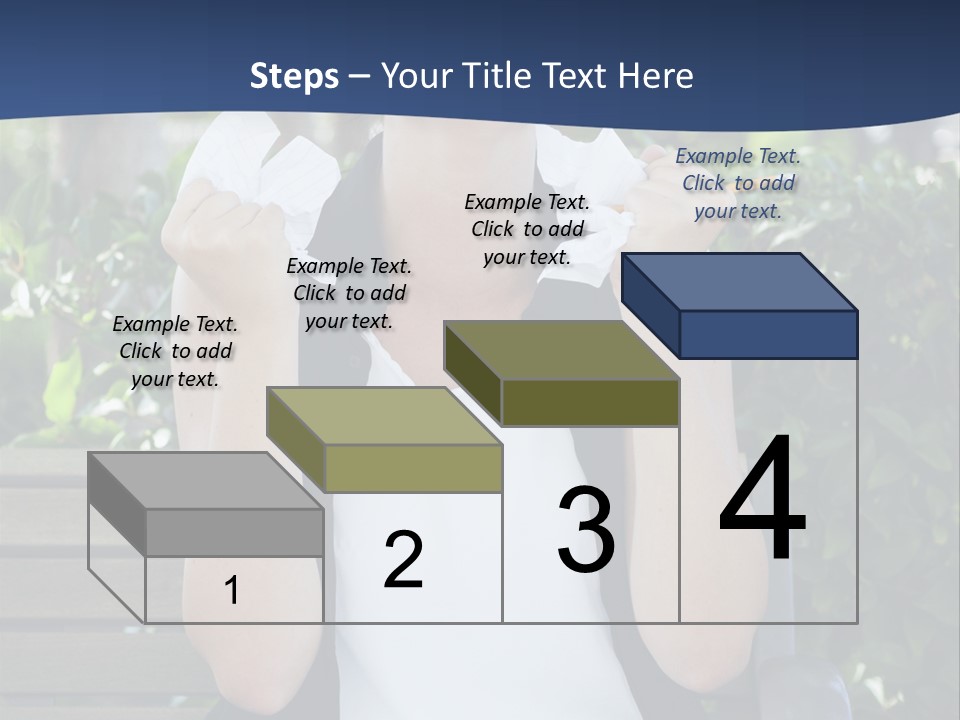 Steps – Your Title Text Here

Example Text. Click to add your text.

Example Text. Click to add your text.

Example Text. Click to add your text.

Example Text. Click to add your text.

1

2

3

4